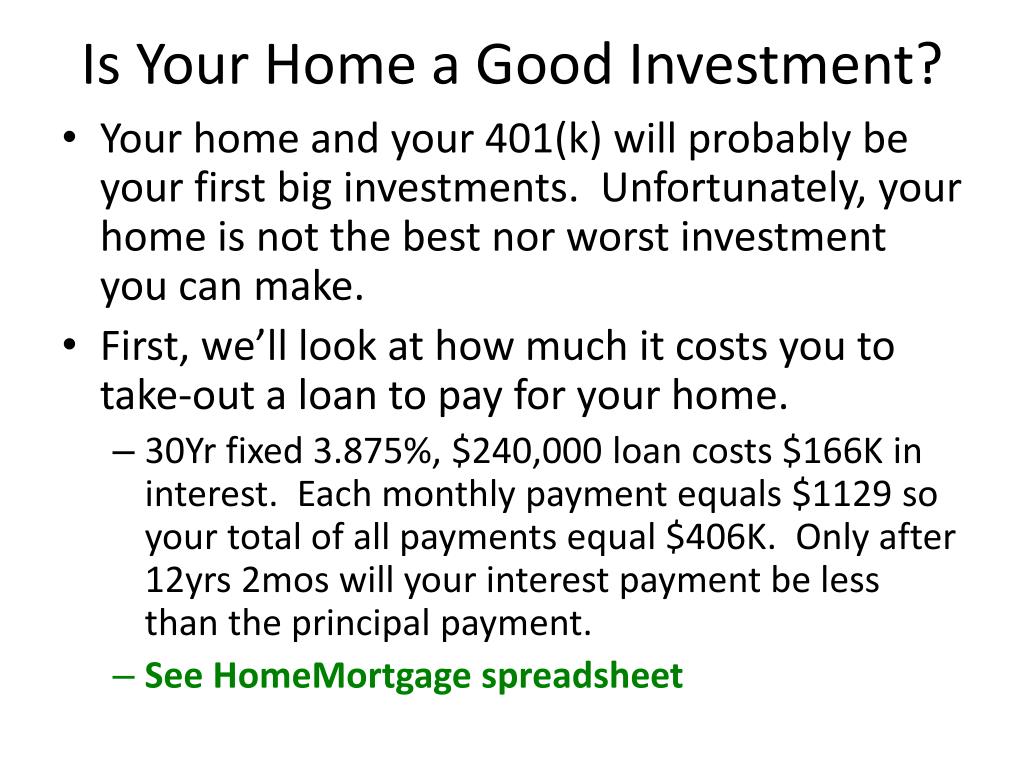 Is Your Home a Good Investment?

• Your home and your 401(k) will probably be your first big investments. Unfortunately, your home is not the best nor worst investment you can make.

• First, we'll look at how much it costs you to take-out a loan to pay for your home.

– 30Yr fixed 3.875%, \$240,000 loan costs \$166K in interest. Each monthly payment equals \$1129 so your total of all payments equal \$406K. Only after 12yrs 2mos will your interest payment be less than the principal payment.

– See HomeMortgage spreadsheet